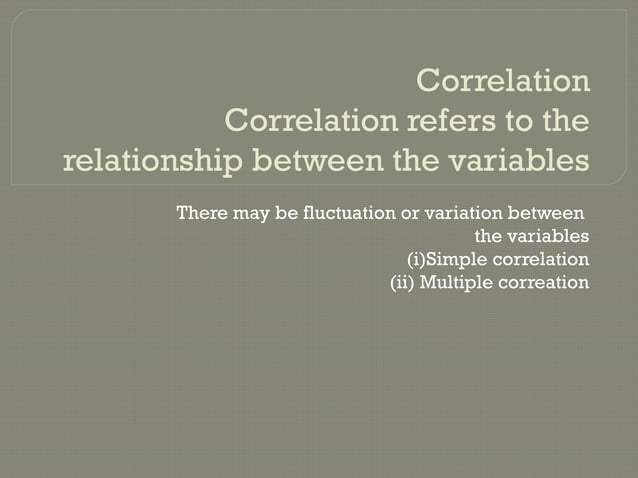 Correlation
Correlation refers to the relationship between the variables

There may be fluctuation or variation between the variables
(i)Simple correlation
(ii) Multiple correation